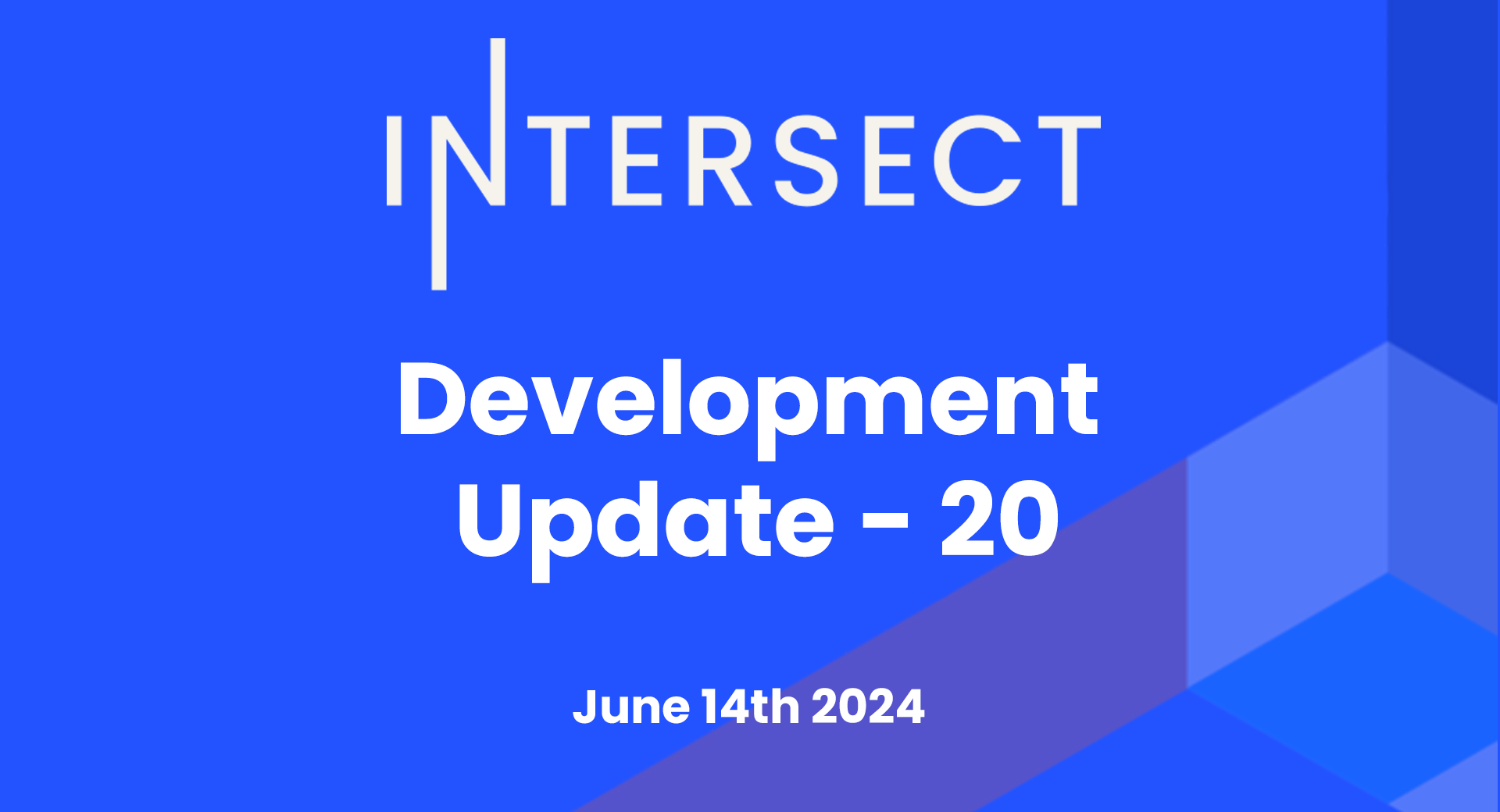 INTERSECT

Development Update - 20

June 14th 2024